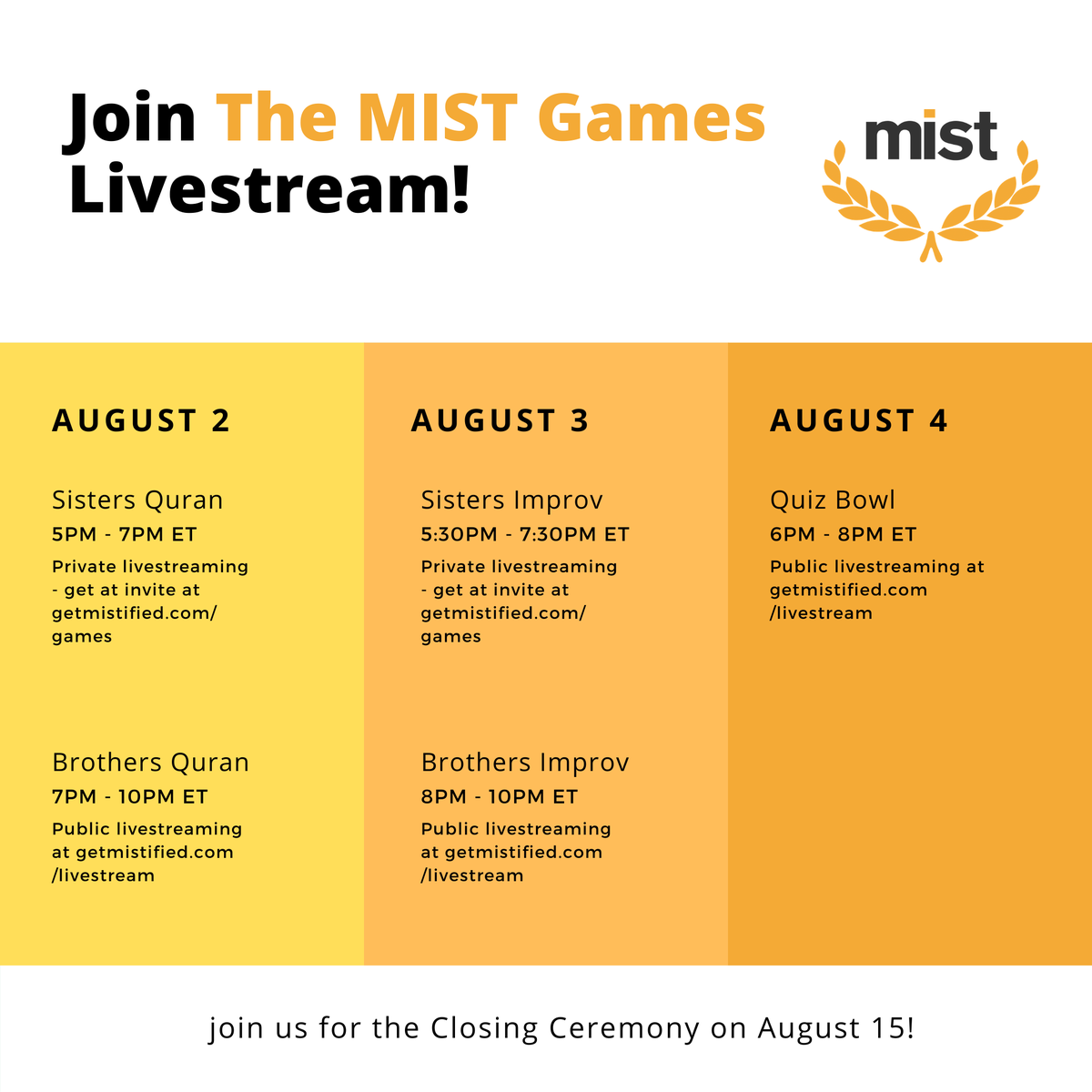 Join The MIST Games Livestream!

mist

AUGUST 2

Sisters Quran
5PM - 7PM ET
Private livestreaming - get at invite at getmistified.com/ games

Brothers Quran
7PM - 10PM ET
Public livestreaming at getmistified.com /livestream

AUGUST 3

Sisters Improv
5:30PM - 7:30PM ET
Private livestreaming - get at invite at getmistified.com/ games

Brothers Improv
8PM - 10PM ET
Public livestreaming at getmistified.com /livestream

AUGUST 4

Quiz Bowl
6PM - 8PM ET
Public livestreaming at getmistified.com /livestream

join us for the Closing Ceremony on August 15!